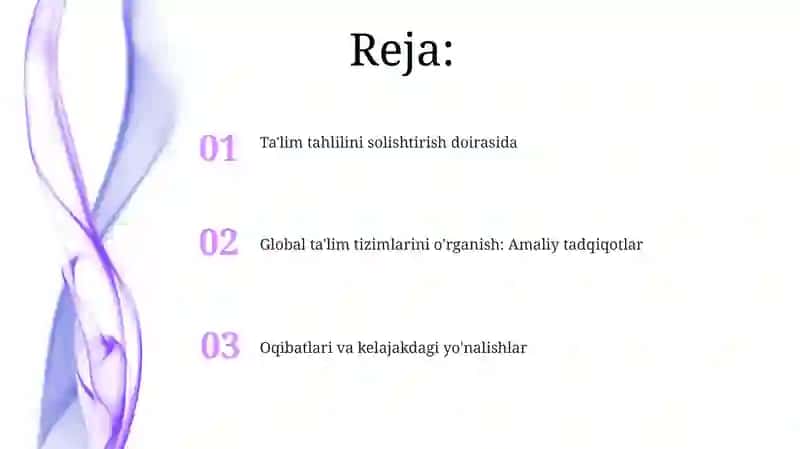 Reja:

01 Ta'lim tahlilini solishtirish doirasida

02 Global ta'lim tizimlarini o'rganish: Amaliy tadqiqotlar

03 Oqibatlari va kelajakdagi yo'nalishlar